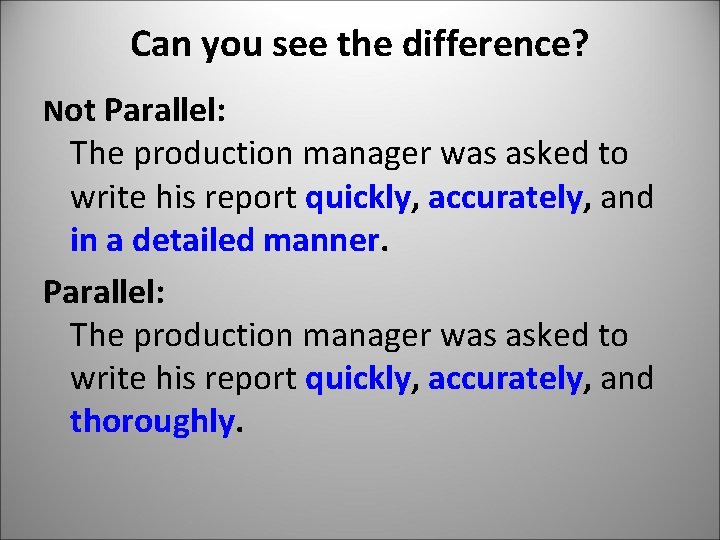 Can you see the difference?

Not Parallel:

The production manager was asked to write his report quickly, accurately, and in a detailed manner.

Parallel:

The production manager was asked to write his report quickly, accurately, and thoroughly.